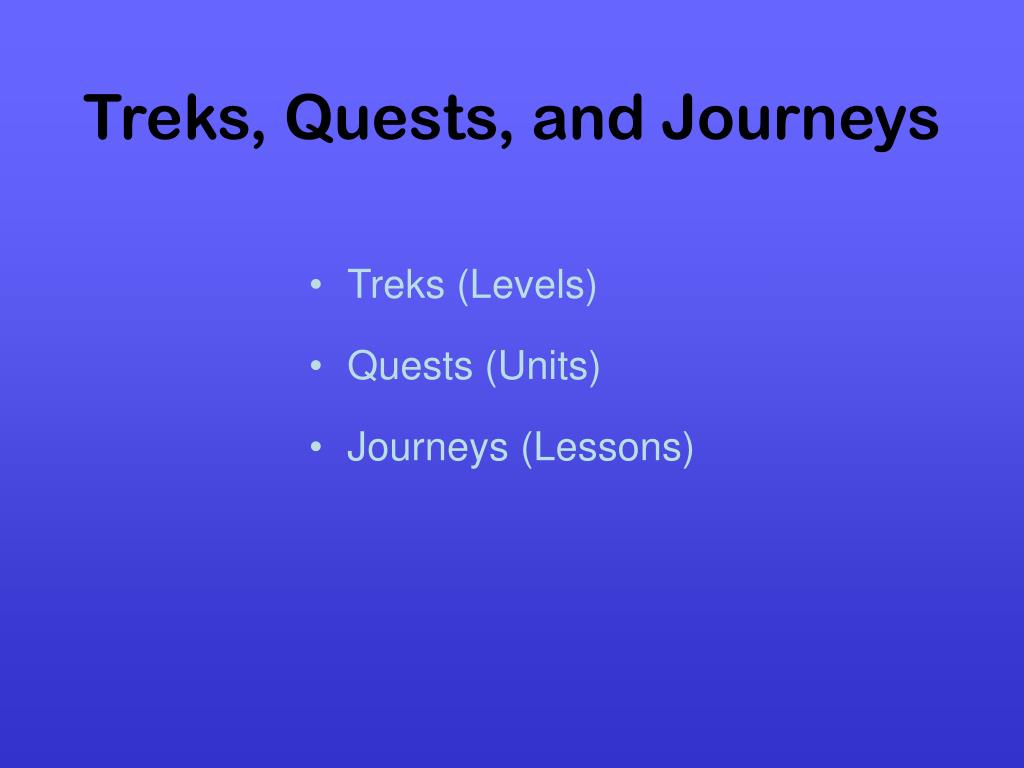 Treks, Quests, and Journeys

• Treks (Levels)
• Quests (Units)
• Journeys (Lessons)